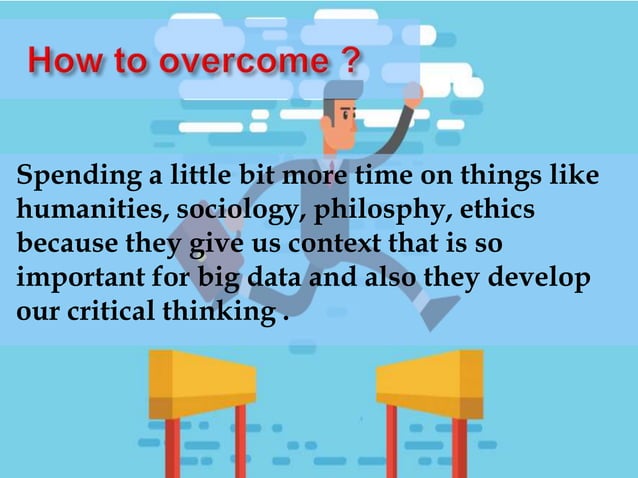 How to overcome ?

Spending a little bit more time on things like humanities, sociology, philosphy, ethics because they give us context that is so important for big data and also they develop our critical thinking .